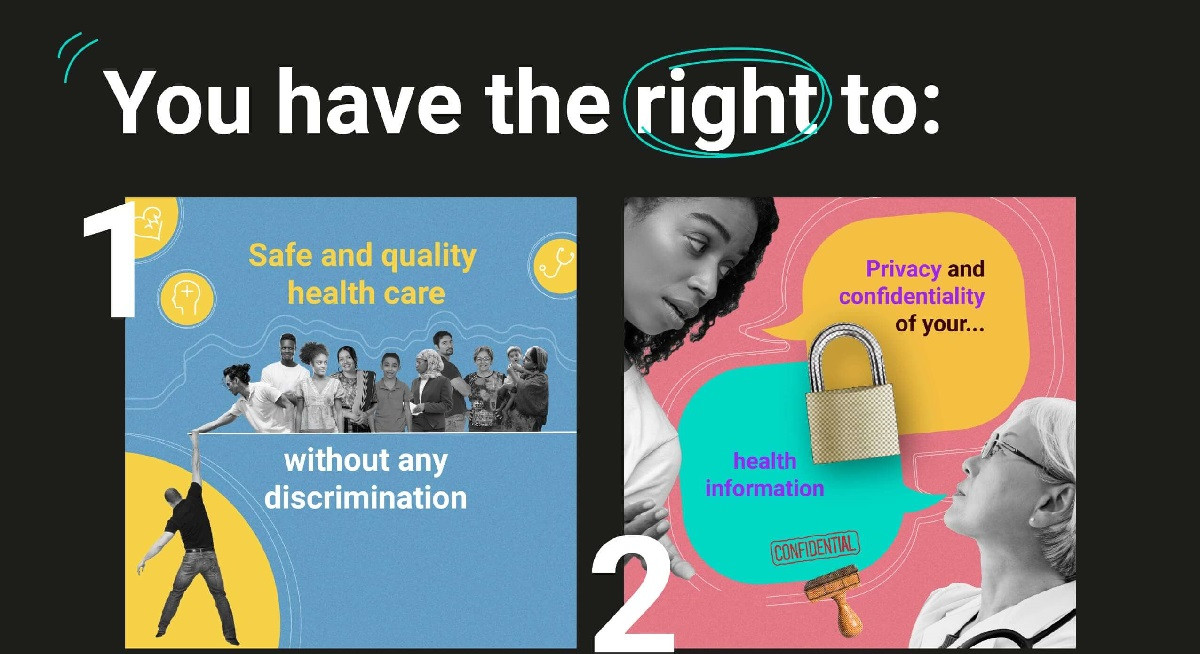 You have the right to:

1

Safe and quality health care

without any discrimination

2

Privacy and confidentiality of your...

health information

CONFIDENTIAL